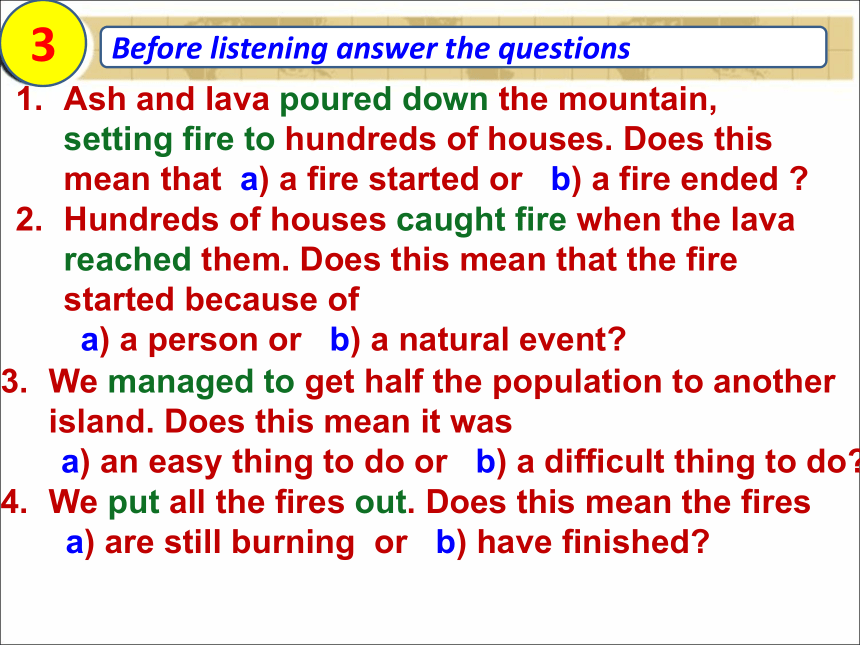 3

Before listening answer the questions

1. Ash and lava poured down the mountain, setting fire to hundreds of houses. Does this mean that a) a fire started or b) a fire ended ?
2. Hundreds of houses caught fire when the lava reached them. Does this mean that the fire started because of
a) a person or b) a natural event?
3. We managed to get half the population to another island. Does this mean it was
a) an easy thing to do or b) a difficult thing to do?
4. We put all the fires out. Does this mean the fires
a) are still burning or b) have finished?